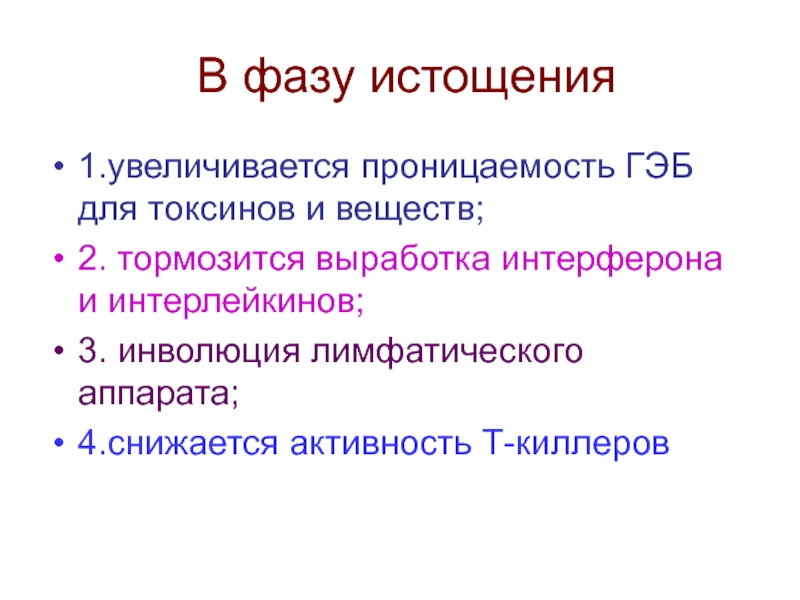 В фазу истощения

• 1.увеличивается проницаемость ГЭБ для токсинов и веществ;
• 2. тормозится выработка интерферона и интерлейкинов;
• 3. инволюция лимфатического аппарата;
• 4.снижается активность Т-киллеров